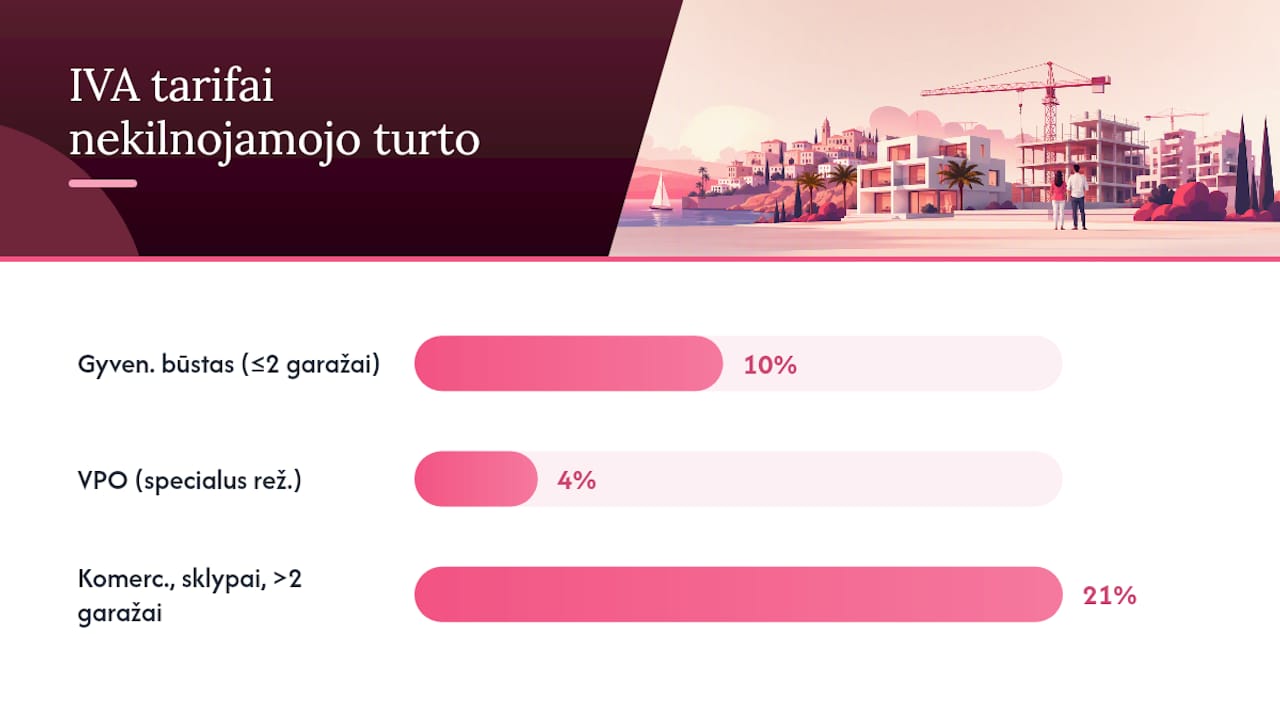 IVA tarifai nekilnojamojo turto

Gyven. būstas (≤2 garažai)
10%

VPO (specialus rež.)
4%

Komerc., sklypai, >2 garažai
21%